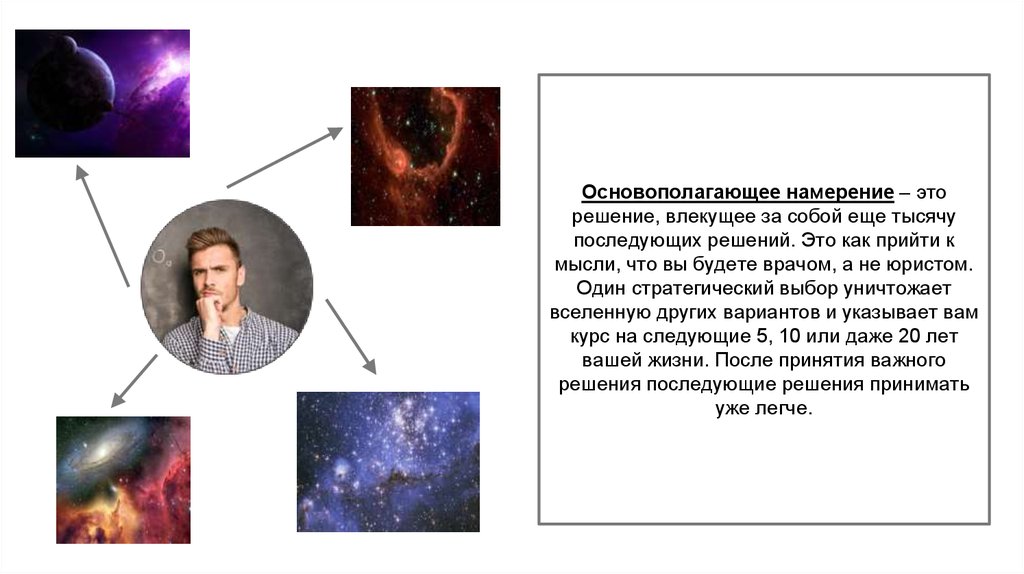 Основополагающее намерение – это решение, влекущее за собой еще тысячу последующих решений. Это как прийти к мысли, что вы будете врачом, а не юристом. Один стратегический выбор уничтожает вселенную других вариантов и указывает вам курс на следующие 5, 10 или даже 20 лет вашей жизни. После принятия важного решения последующие решения принимать уже легче.